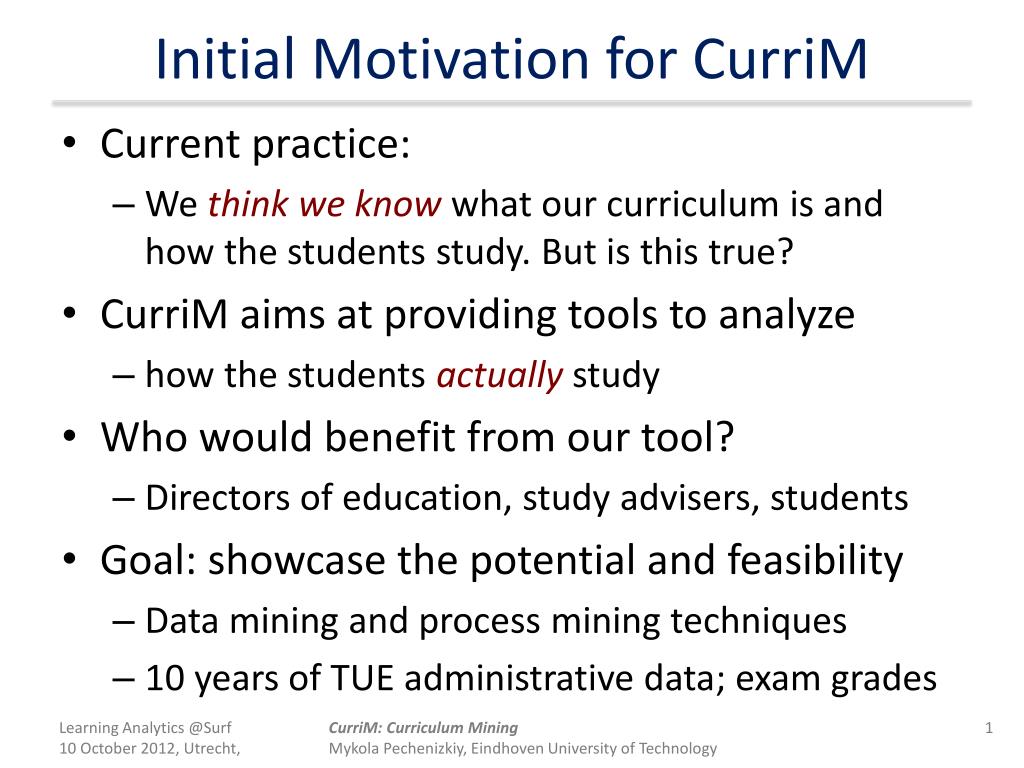 Initial Motivation for CurriM

• Current practice:
– We think we know what our curriculum is and how the students study. But is this true?
• CurriM aims at providing tools to analyze
– how the students actually study
• Who would benefit from our tool?
– Directors of education, study advisers, students
• Goal: showcase the potential and feasibility
– Data mining and process mining techniques
– 10 years of TUE administrative data; exam grades

Learning Analytics @Surf
10 October 2012, Utrecht,

CurriM: Curriculum Mining
Mykola Pechenizkiy, Eindhoven University of Technology

1